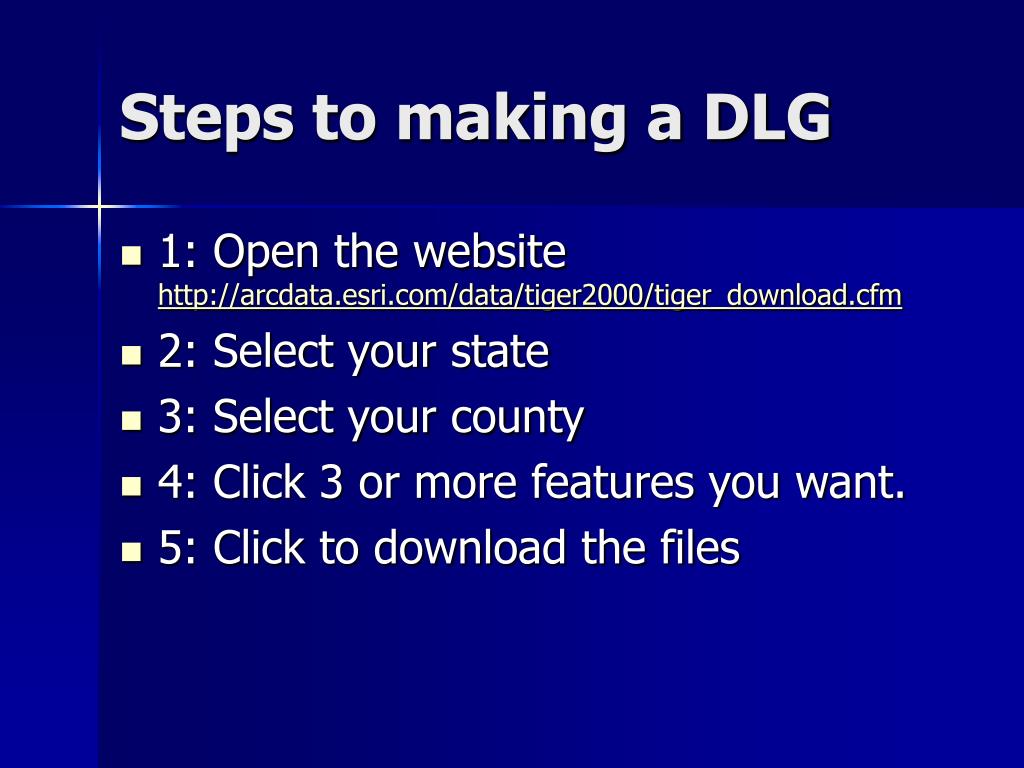 Steps to making a DLG

- 1: Open the website http://arcdata.esri.com/data/tiger2000/tiger_download.cfm
- 2: Select your state
- 3: Select your county
- 4: Click 3 or more features you want.
- 5: Click to download the files